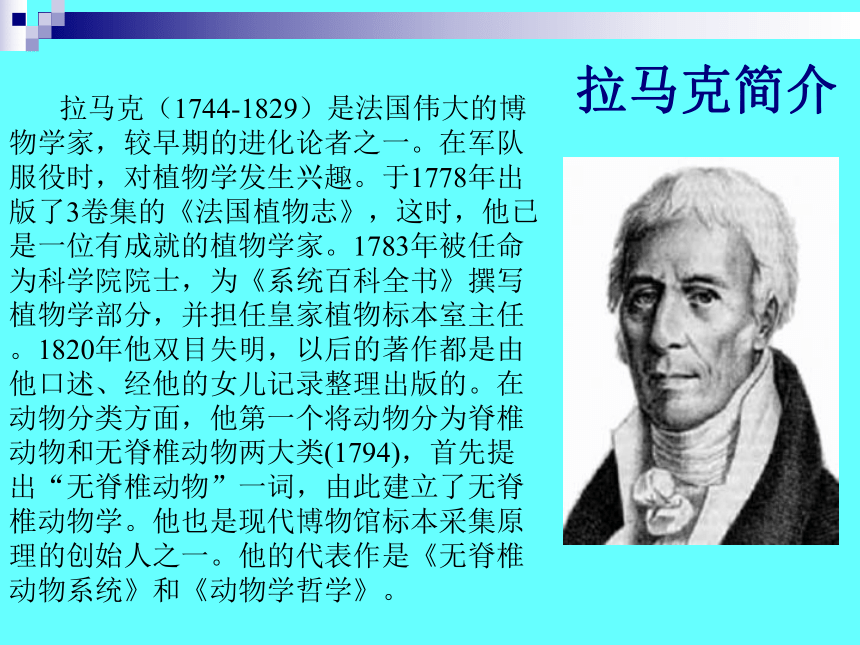 拉马克简介

拉马克（1744-1829）是法国伟大的博物学家，较早期的进化论者之一。在军队服役时，对植物学发生兴趣。于1778年出版了3卷集的《法国植物志》，这时，他已是一位有成就的植物学家。1783年被任命为科学院院士，为《系统百科全书》撰写植物学部分，并担任皇家植物标本室主任。1820年他双目失明，以后的著作都是由他口述、经他的女儿记录整理出版的。在动物分类方面，他第一个将动物分为脊椎动物和无脊椎动物两大类(1794)，首先提出“无脊椎动物”一词，由此建立了无脊椎动物学。他也是现代博物馆标本采集原理的创始人之一。他的代表作是《无脊椎动物系统》和《动物学哲学》。